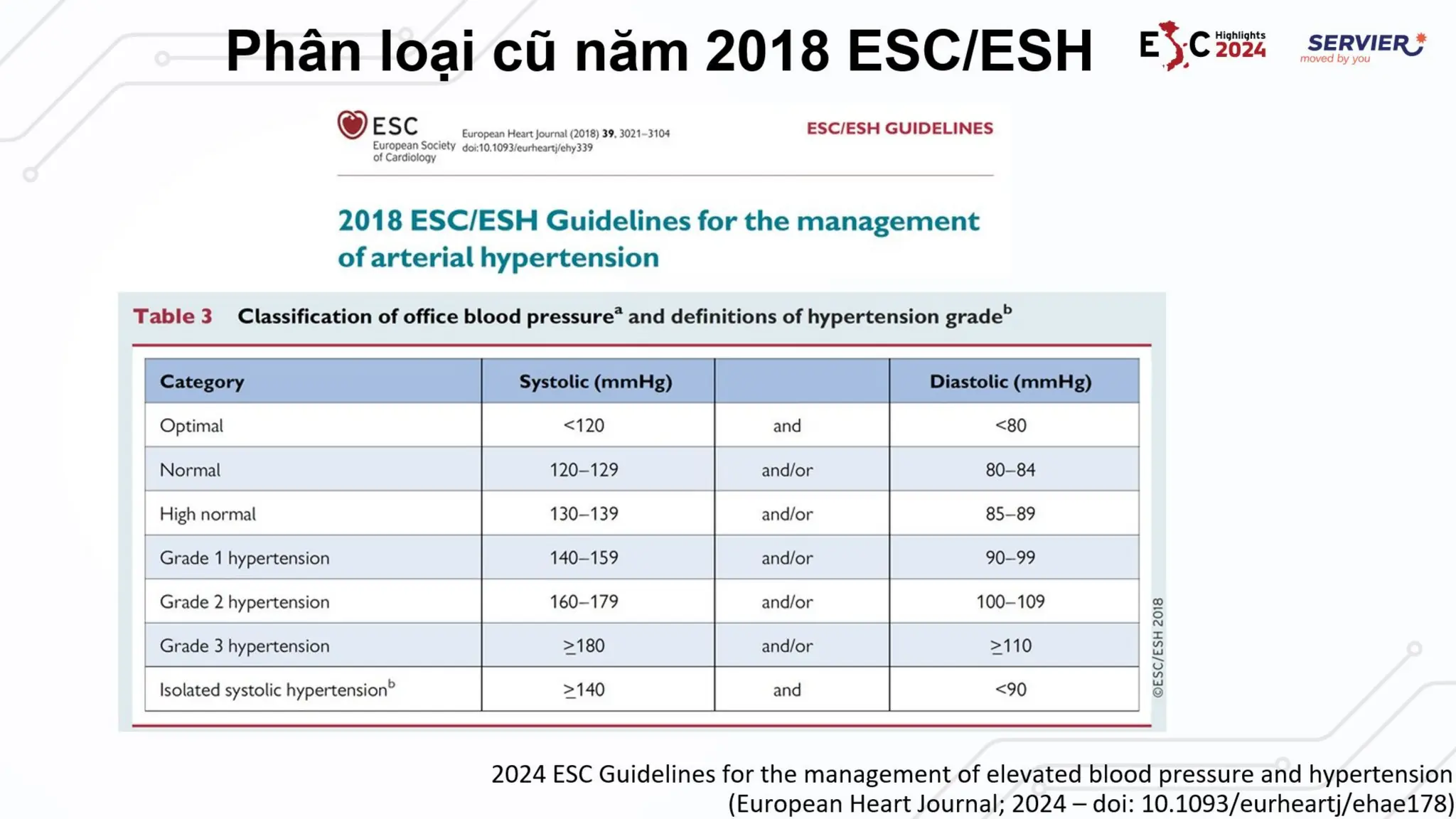 Phân loại cũ năm 2018 ESC/ESH

ESC Highlights 2024

SERVIER moved by you

ESC European Society of Cardiology

European Heart Journal (2018) 39, 3021–3104 doi:10.1093/eurheartj/ehy339

ESC/ESH GUIDELINES

2018 ESC/ESH Guidelines for the management of arterial hypertension

Table 3 Classification of office blood pressure$^a$ and definitions of hypertension grade$^b$

| Category | Systolic (mmHg) | | Diastolic (mmHg) |
|---|---|---|---|
| Optimal | <120 | and | <80 |
| Normal | 120–129 | and/or | 80–84 |
| High normal | 130–139 | and/or | 85–89 |
| Grade 1 hypertension | 140–159 | and/or | 90–99 |
| Grade 2 hypertension | 160–179 | and/or | 100–109 |
| Grade 3 hypertension | ≥180 | and/or | ≥110 |
| Isolated systolic hypertension$^b$ | ≥140 | and | <90 |

©ESC/ESH 2018

2024 ESC Guidelines for the management of elevated blood pressure and hypertension (European Heart Journal; 2024 – doi: 10.1093/eurheartj/ehae178)